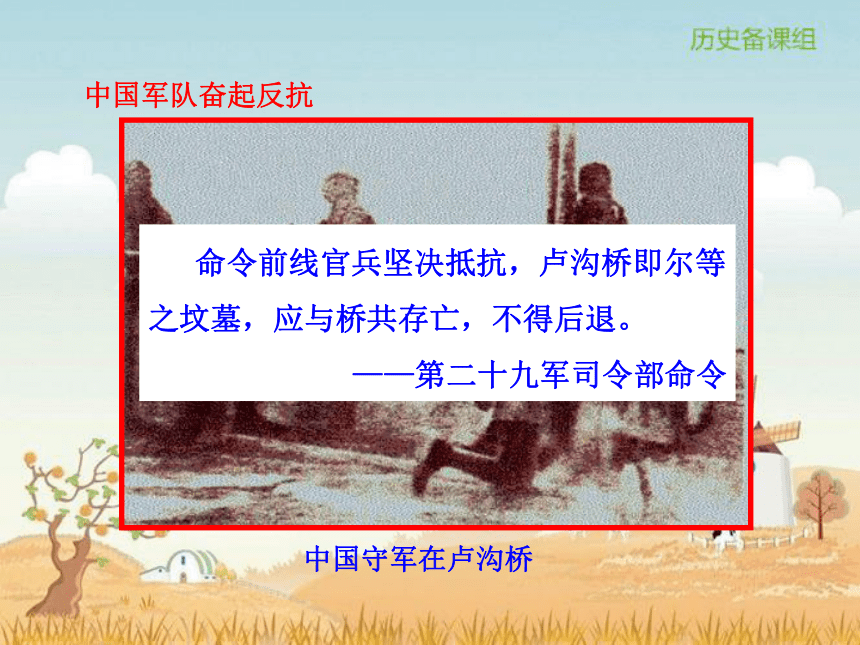 历史备课组

中国军队奋起反抗

命令前线官兵坚决抵抗，卢沟桥即尔等之坟墓，应与桥共存亡，不得后退。

——第二十九军司令部命令

中国守军在卢沟桥